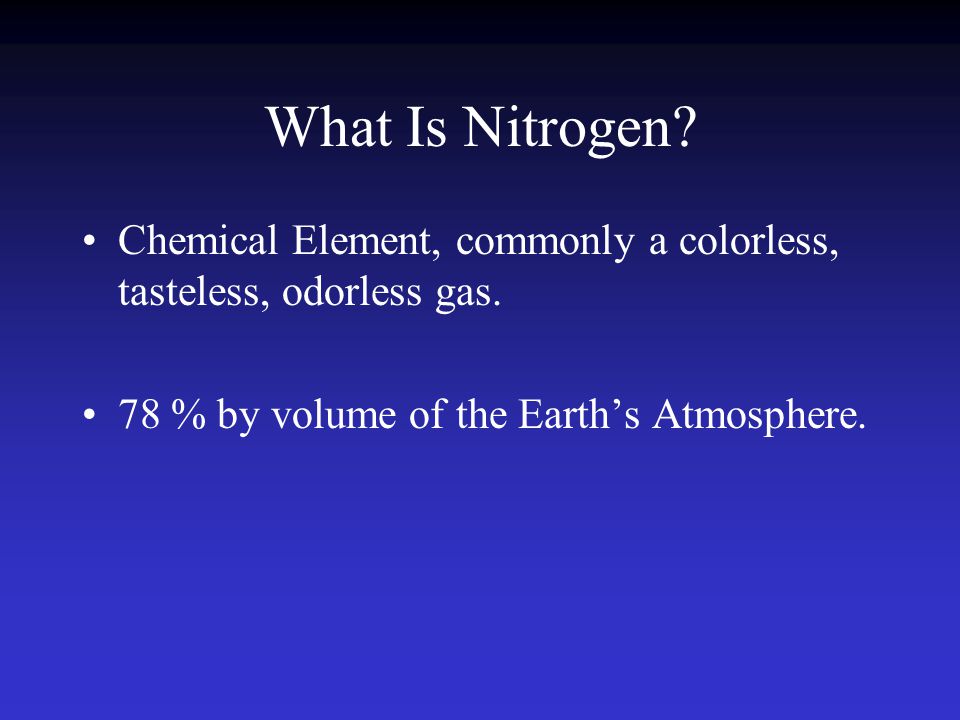 What Is Nitrogen?

• Chemical Element, commonly a colorless, tasteless, odorless gas.

• 78 % by volume of the Earth’s Atmosphere.